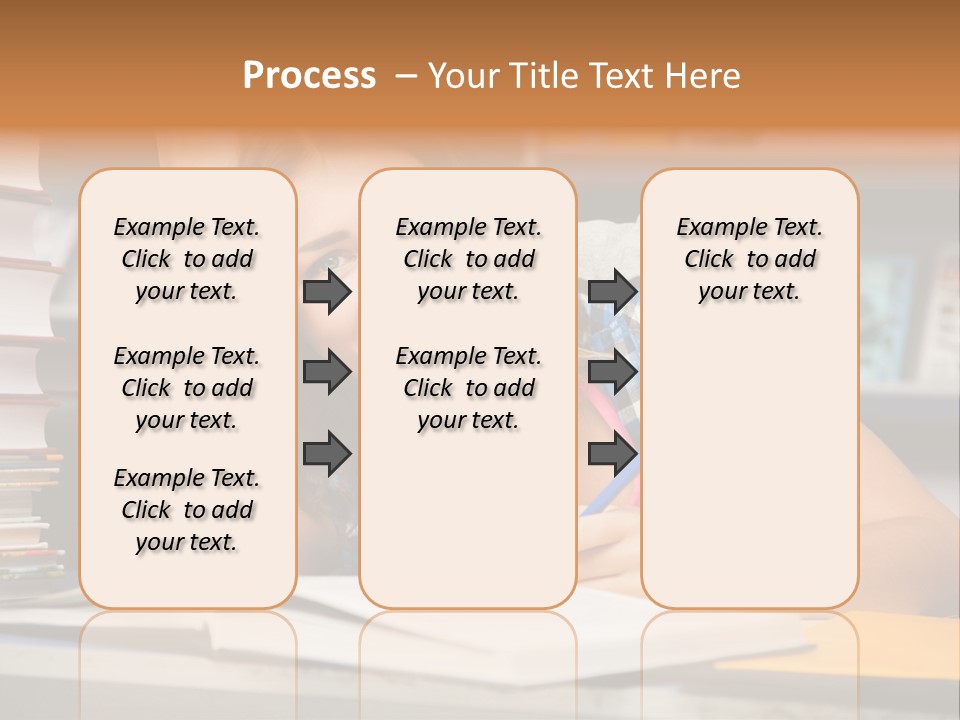 Process – Your Title Text Here

Example Text. Click to add your text.

Example Text. Click to add your text.

Example Text. Click to add your text.

Example Text. Click to add your text.

Example Text. Click to add your text.

Example Text. Click to add your text.